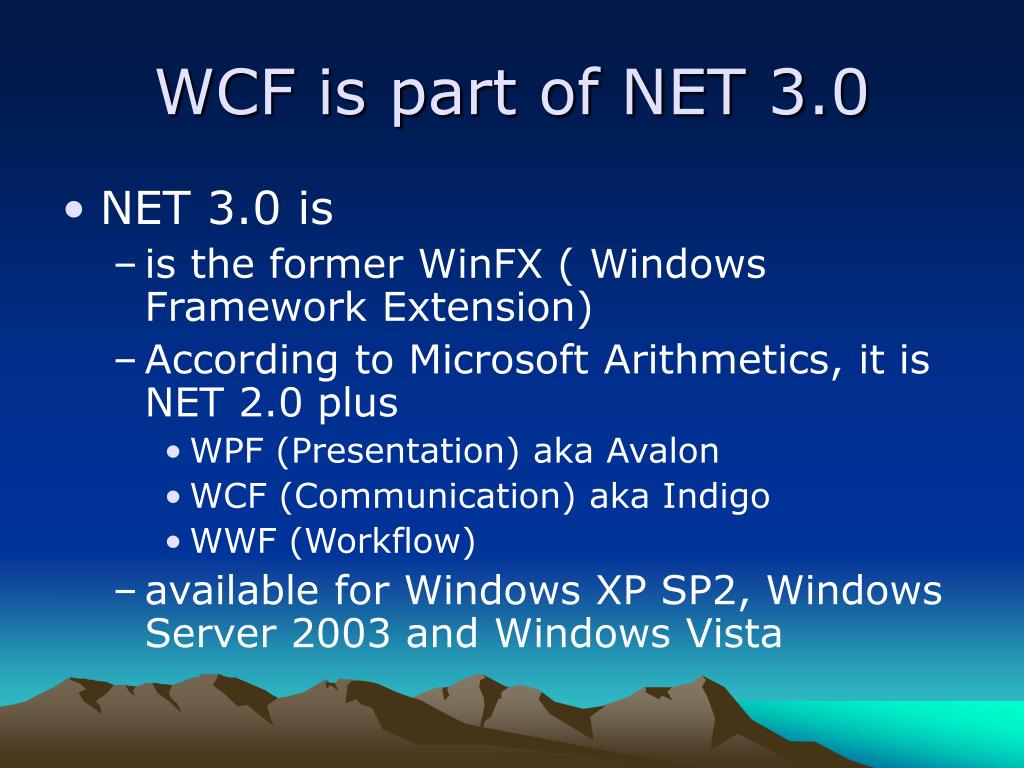 WCF is part of NET 3.0

• NET 3.0 is
  – is the former WinFX ( Windows Framework Extension)
  – According to Microsoft Arithmetics, it is NET 2.0 plus
    • WPF (Presentation) aka Avalon
    • WCF (Communication) aka Indigo
    • WWF (Workflow)
  – available for Windows XP SP2, Windows Server 2003 and Windows Vista